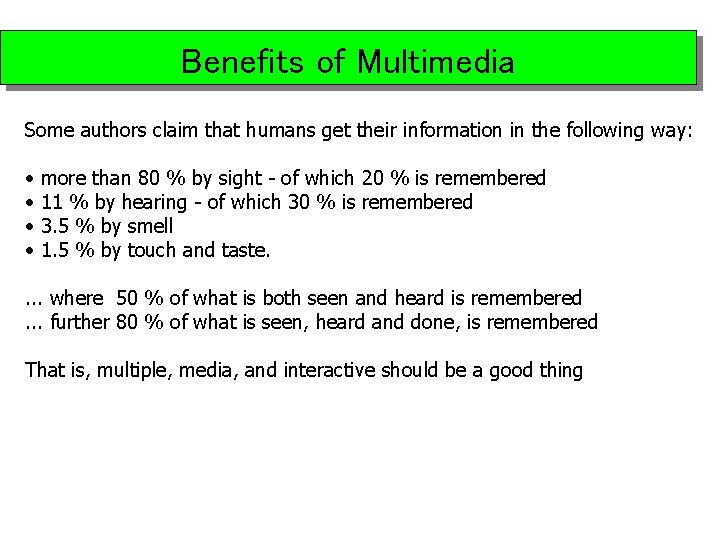 Benefits of Multimedia

Some authors claim that humans get their information in the following way:

• more than 80 % by sight - of which 20 % is remembered
• 11 % by hearing - of which 30 % is remembered
• 3.5 % by smell
• 1.5 % by touch and taste.

... where 50 % of what is both seen and heard is remembered
... further 80 % of what is seen, heard and done, is remembered

That is, multiple, media, and interactive should be a good thing